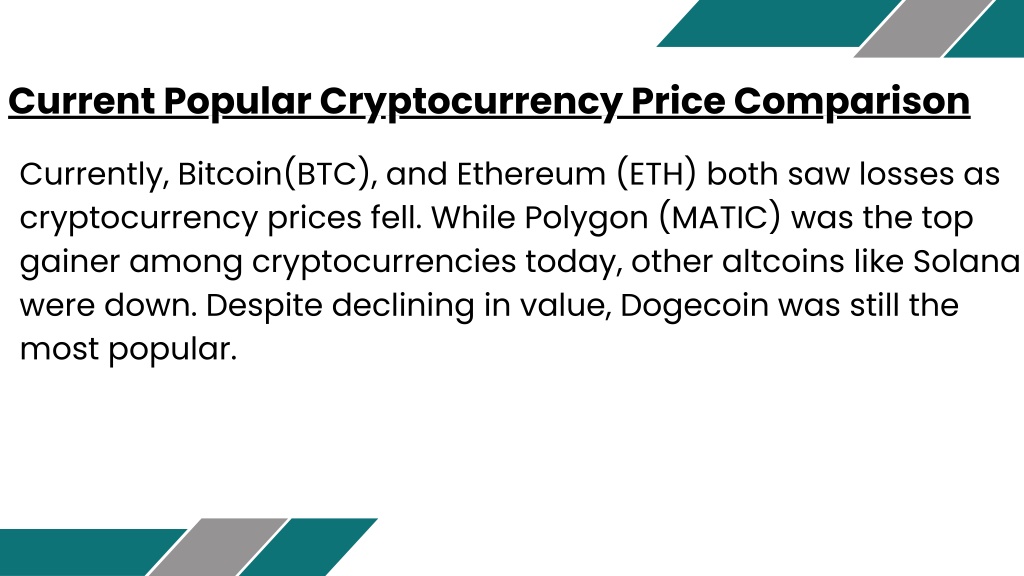 Current Popular Cryptocurrency Price Comparison

Currently, Bitcoin(BTC), and Ethereum (ETH) both saw losses as cryptocurrency prices fell. While Polygon (MATIC) was the top gainer among cryptocurrencies today, other altcoins like Solana were down. Despite declining in value, Dogecoin was still the most popular.